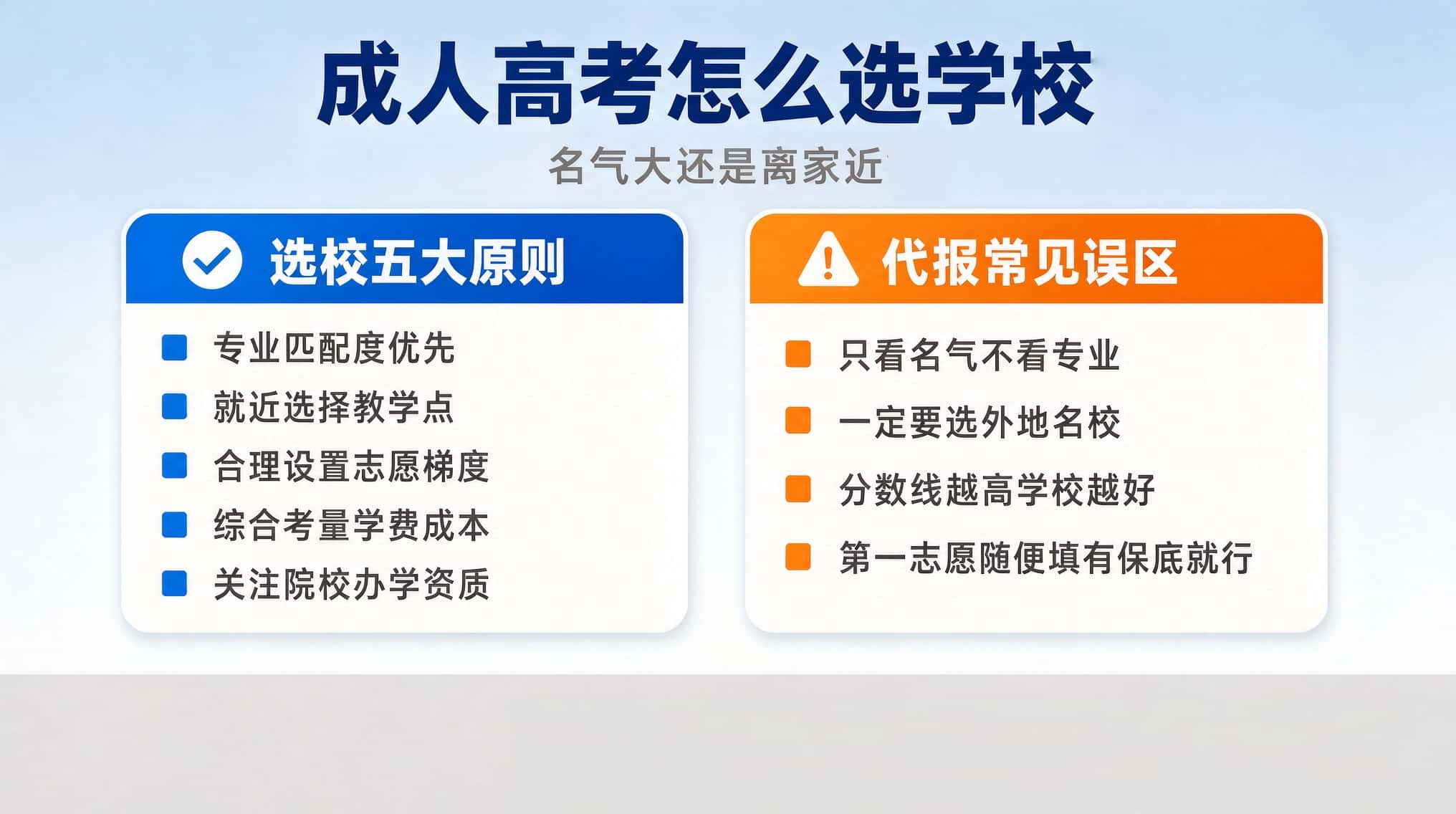 成人高考怎么选学校

名气大还是离家近

选校五大原则

专业匹配度优先
就近选择教学点
合理设置志愿梯度
综合考量学费成本
关注院校办学资质

代报常见误区

只看名气不看专业
一定要选外地名校
分数线越高学校越好
第一志愿随便填有保底就行